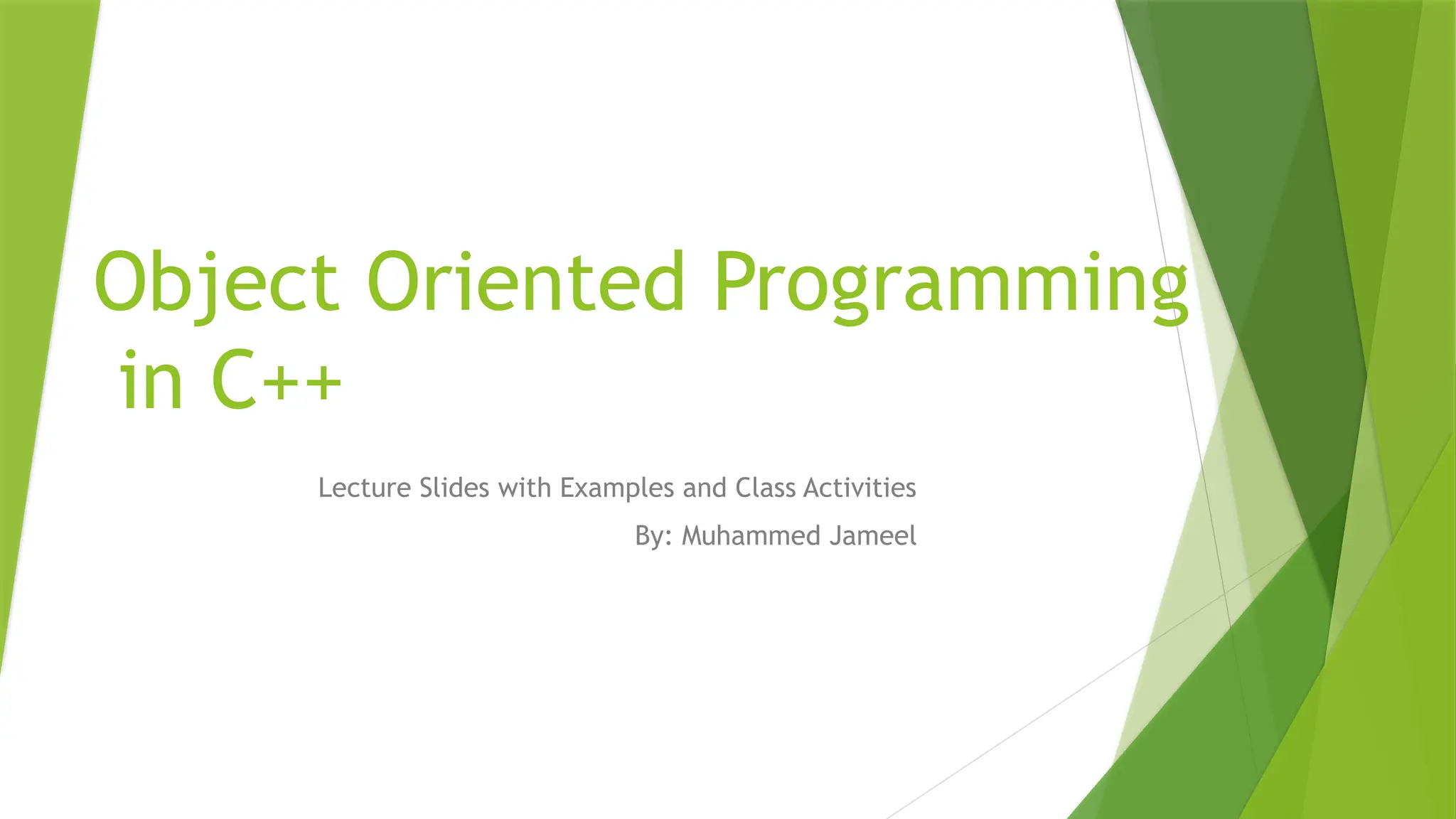 Object Oriented Programming in C++

Lecture Slides with Examples and Class Activities

By: Muhammed Jameel